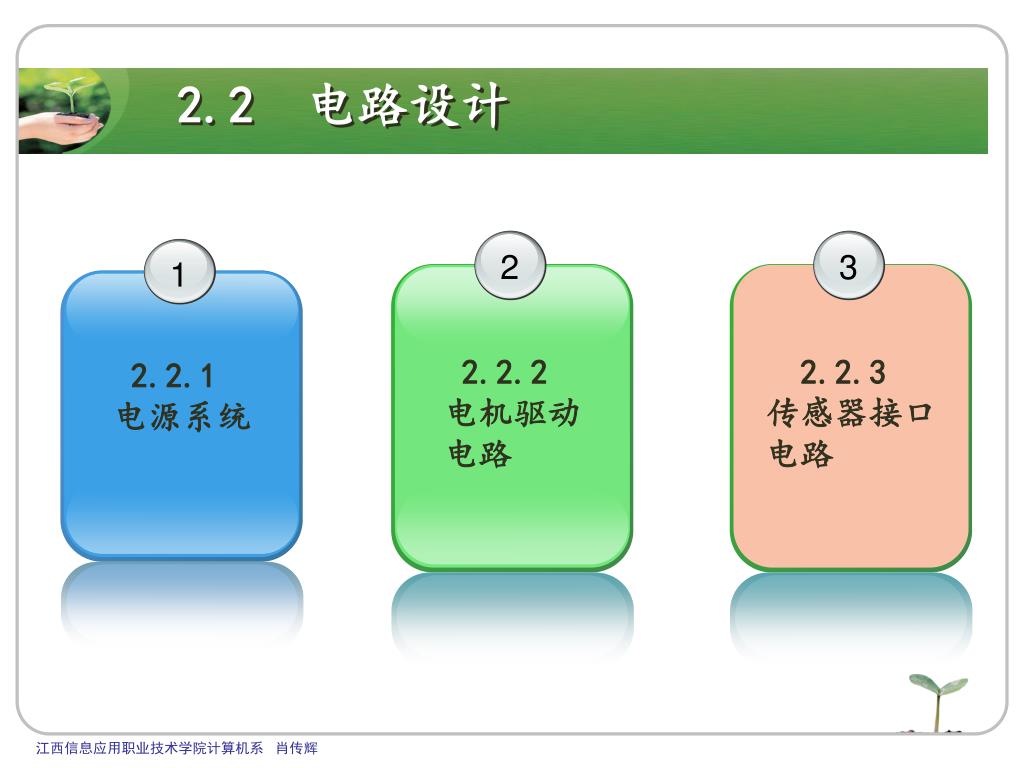 2.2 电路设计

1

2.2.1
电源系统

2

2.2.2
电机驱动电路

3

2.2.3
传感器接口电路

江西信息应用职业技术学院计算机系 肖传辉